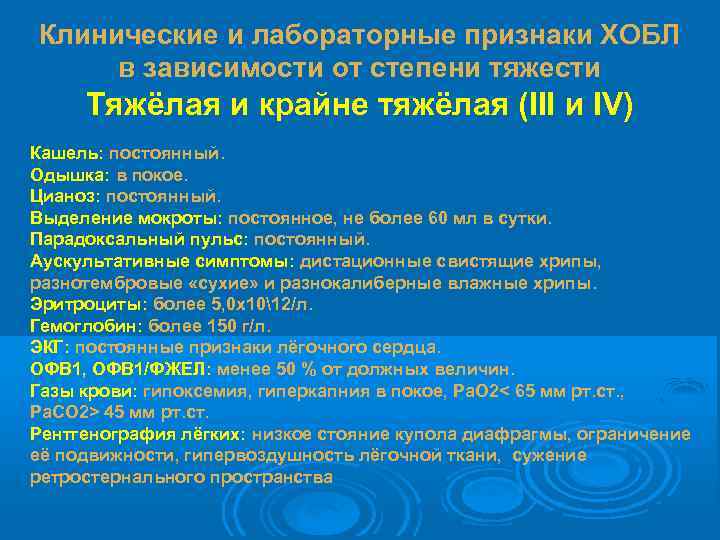 Клинические и лабораторные признаки ХОБЛ в зависимости от степени тяжести
Тяжёлая и крайне тяжёлая (III и IV)

Кашель: постоянный.
Одышка: в покое.
Цианоз: постоянный.
Выделение мокроты: постоянное, не более 60 мл в сутки.
Парадоксальный пульс: постоянный.
Аускультативные симптомы: дистационные свистящие хрипы, разнотембровые «сухие» и разнокалиберные влажные хрипы.
Эритроциты: более 5,0х10\12/л.
Гемоглобин: более 150 г/л.
ЭКГ: постоянные признаки лёгочного сердца.
ОФВ1, ОФВ1/ФЖЕЛ: менее 50 % от должных величин.
Газы крови: гипоксемия, гиперкапния в покое, РаО2< 65 мм рт.ст., РаСО2> 45 мм рт.ст.
Рентгенография лёгких: низкое стояние купола диафрагмы, ограничение её подвижности, гипервоздушность лёгочной ткани, сужение ретростернального пространства